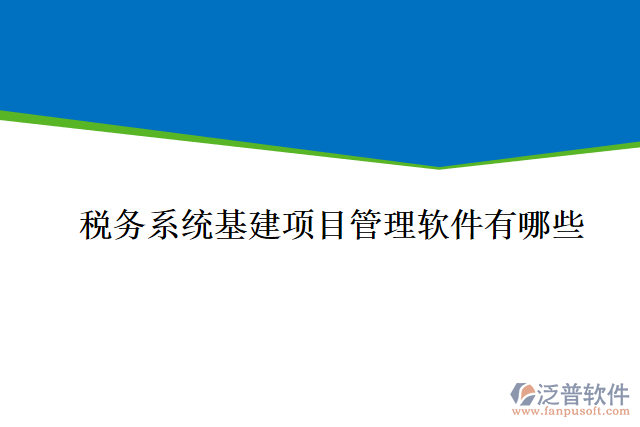 税务系统基建项目管理软件有哪些

泛普软件
www.fanpusoft.com